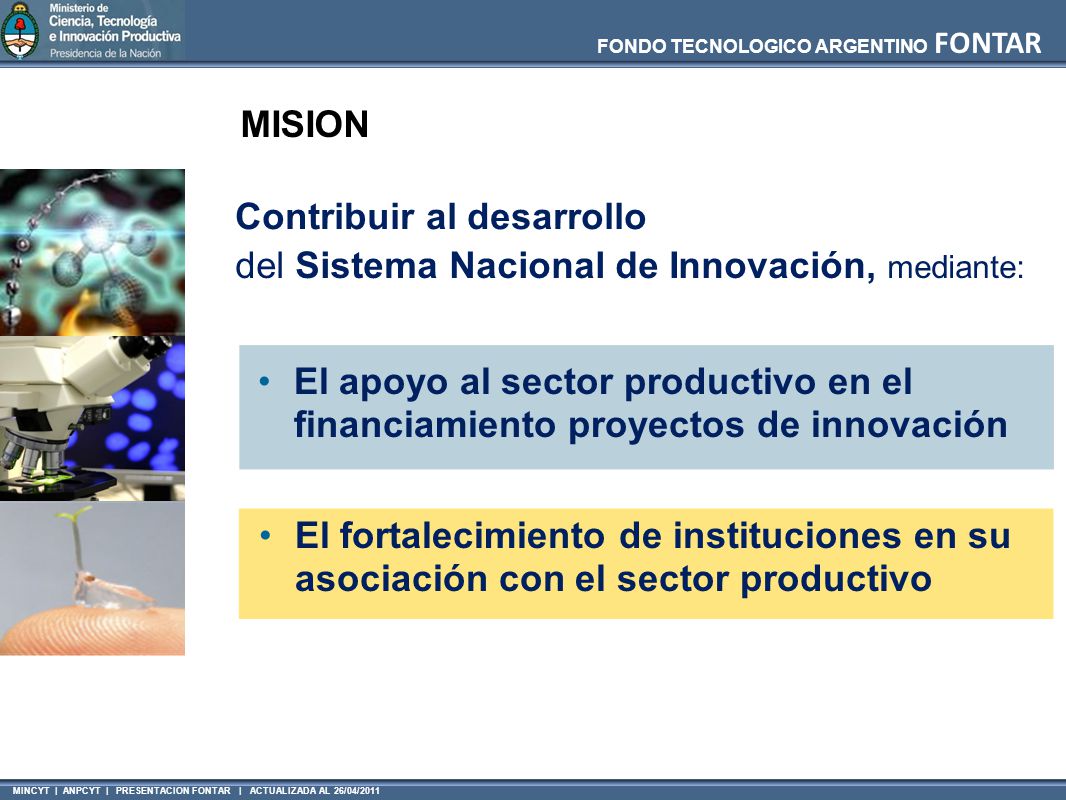 Ministerio de Ciencia, Tecnología e Innovación Productiva
Presidencia de la Nación

FONDO TECNOLOGICO ARGENTINO FONTAR

MISION

Contribuir al desarrollo del Sistema Nacional de Innovación, mediante:

• El apoyo al sector productivo en el financiamiento proyectos de innovación

• El fortalecimiento de instituciones en su asociación con el sector productivo

MINCYT | ANPCYT | PRESENTACION FONTAR | ACTUALIZADA AL 26/04/2011